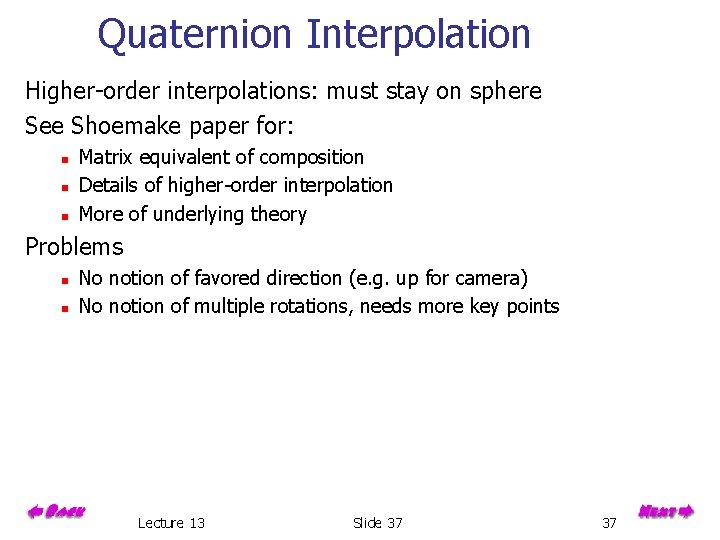 Quaternion Interpolation

Higher-order interpolations: must stay on sphere

See Shoemake paper for:

- Matrix equivalent of composition
- Details of higher-order interpolation
- More of underlying theory

Problems

- No notion of favored direction (e.g. up for camera)
- No notion of multiple rotations, needs more key points

Back

Lecture 13

Slide 37

37

Next